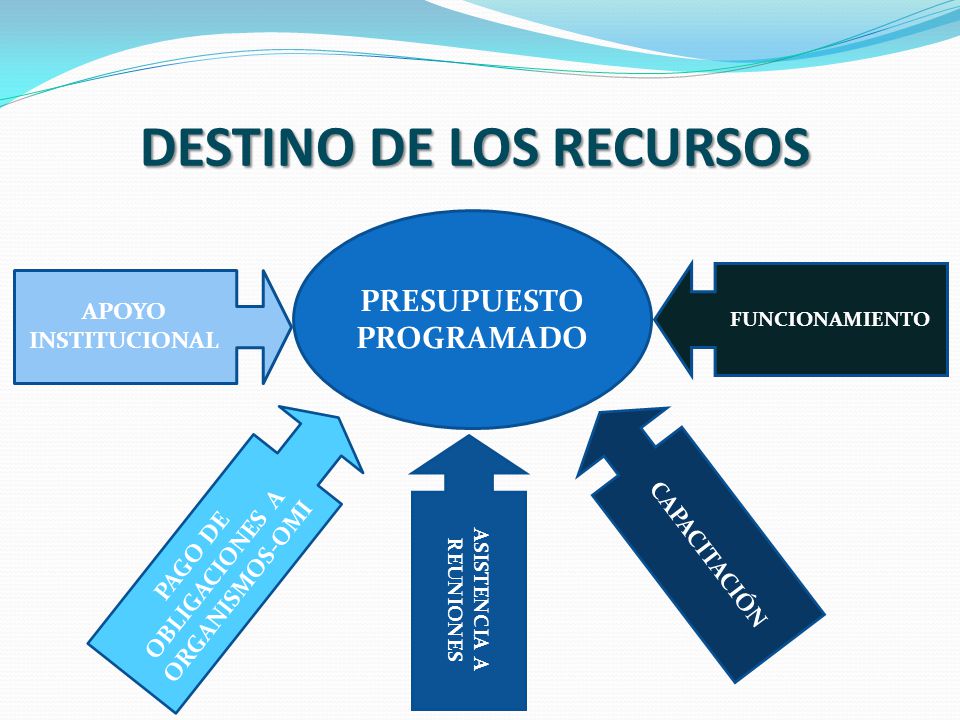 DESTINO DE LOS RECURSOS

APOYO INSTITUCIONAL

PRESUPUESTO PROGRAMADO

FUNCIONAMIENTO

PAGO DE OBLIGACIONES A ORGANISMOS-OMI

ASISTENCIA A REUNIONES

CAPACITACIÓN